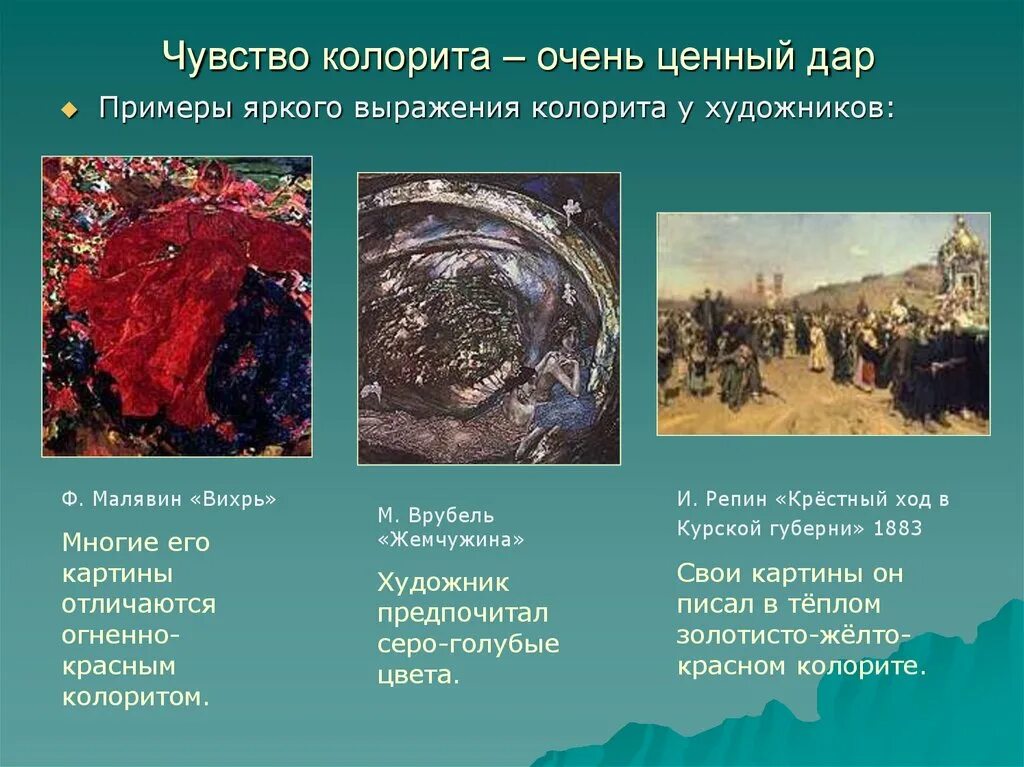 Чувство колорита – очень ценный дар

Примеры яркого выражения колорита у художников:

Ф. Малявин «Вихрь»

Многие его картины отличаются огненно-красным колоритом.

М. Врубель «Жемчужина»

Художник предпочитал серо-голубые цвета.

И. Репин «Крёстный ход в Курской губерни» 1883

Свои картины он писал в тёплом золотисто-жёлто-красном колорите.